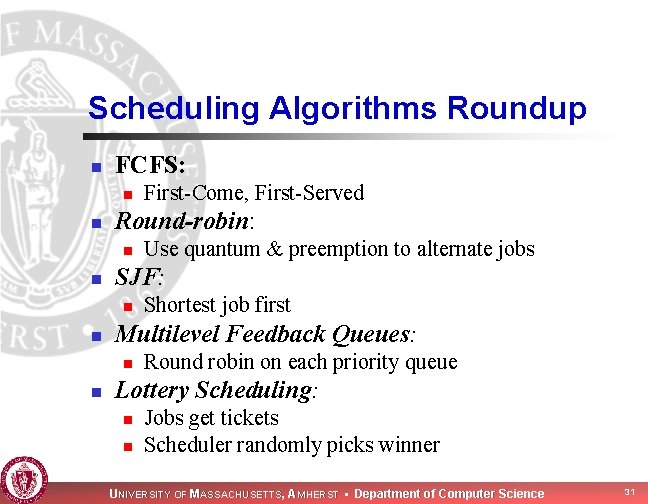 Scheduling Algorithms Roundup

FCFS:
First-Come, First-Served

Round-robin:
Use quantum & preemption to alternate jobs

SJF:
Shortest job first

Multilevel Feedback Queues:
Round robin on each priority queue

Lottery Scheduling:
Jobs get tickets
Scheduler randomly picks winner

UNIVERSITY OF MASSACHUSETTS, AMHERST • Department of Computer Science

31